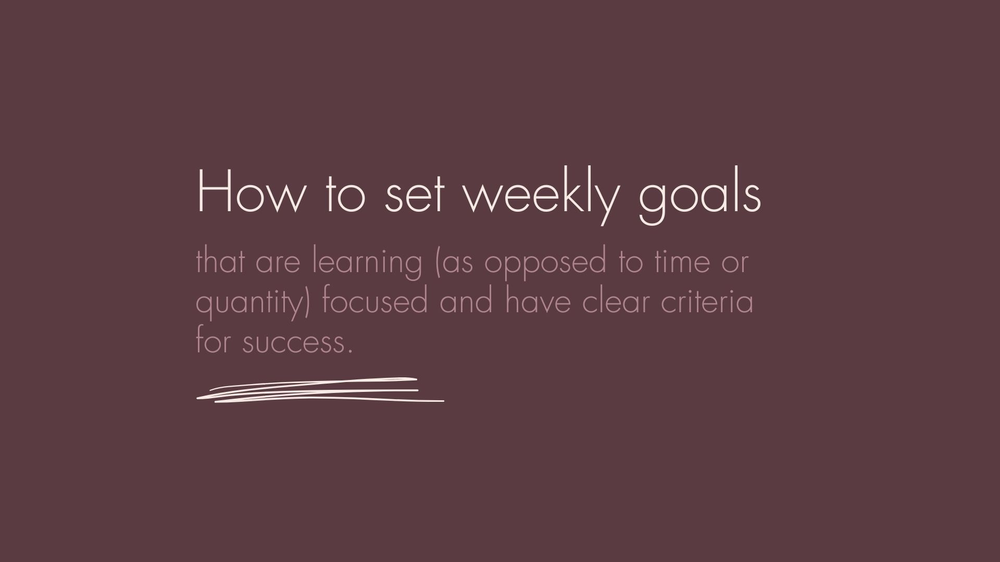 How to set weekly goals

that are learning (as opposed to time or quantity) focused and have clear criteria for success.